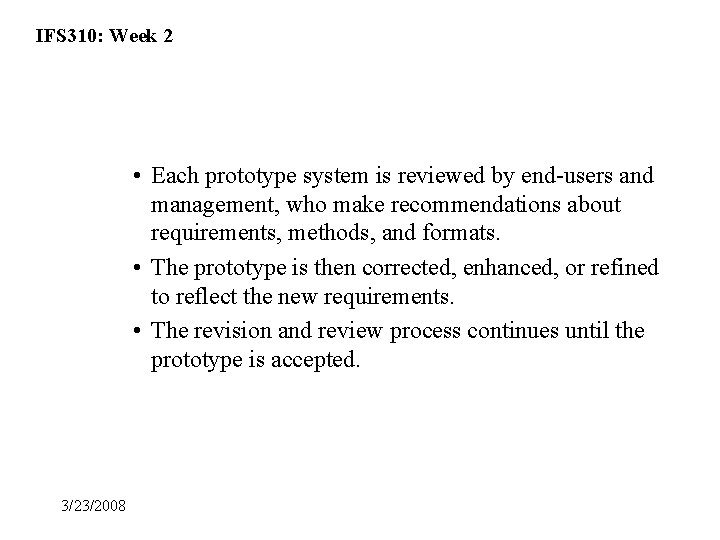 IFS310: Week 2

• Each prototype system is reviewed by end-users and management, who make recommendations about requirements, methods, and formats.

• The prototype is then corrected, enhanced, or refined to reflect the new requirements.

• The revision and review process continues until the prototype is accepted.

3/23/2008